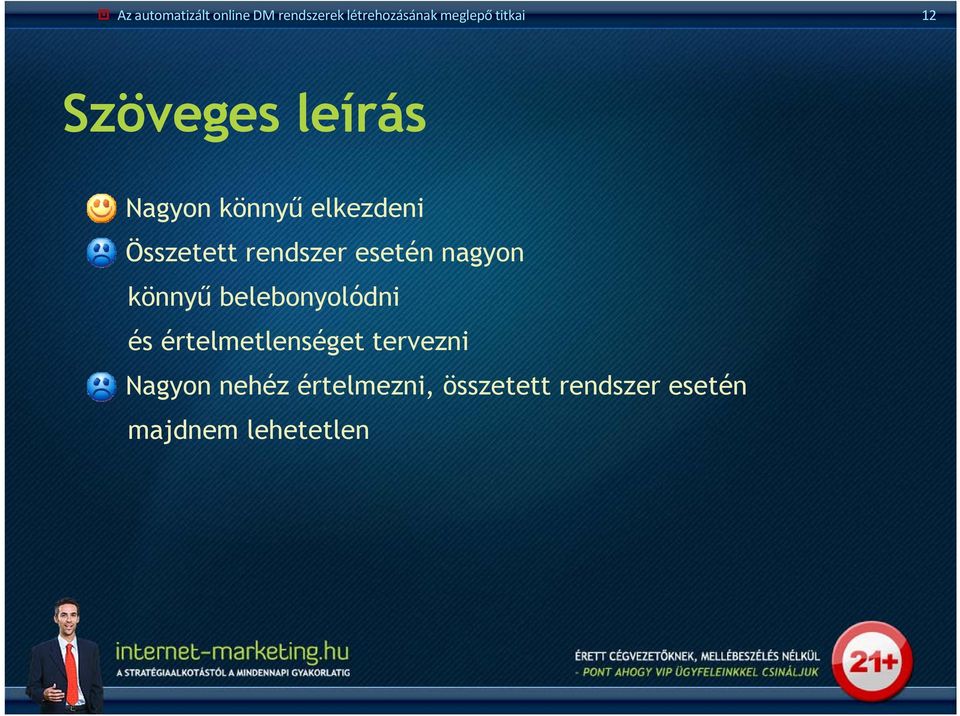 Az automatizált online DM rendszerek létrehozásának meglepő titkai 12

Szöveges leírás

Nagyon könnyű elkezdeni

Összetett rendszer esetén nagyon könnyű belebonyolódni és értelmetlenséget tervezni

Nagyon nehéz értelmezni, összetett rendszer esetén majdnem lehetetlen

internet-marketing.hu
A STRATÉGIAALKOTÁSTÓL A MINDENNAPI GYAKORLATIG

ÉRETT CÉGVEZETŐKNEK, MELLÉBESZÉLÉS NÉLKÜL
- PONT AHOGY VIP ÜGYFELEINKKEL CSINÁLJUK

21+